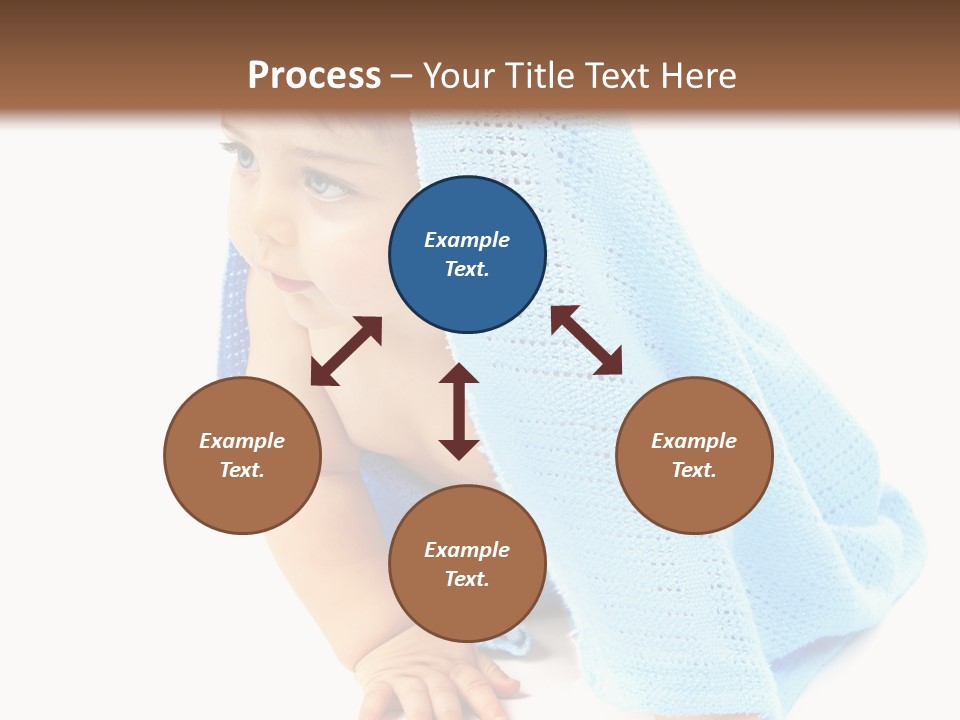 Process – Your Title Text Here

Example Text.

Example Text.

Example Text.

Example Text.